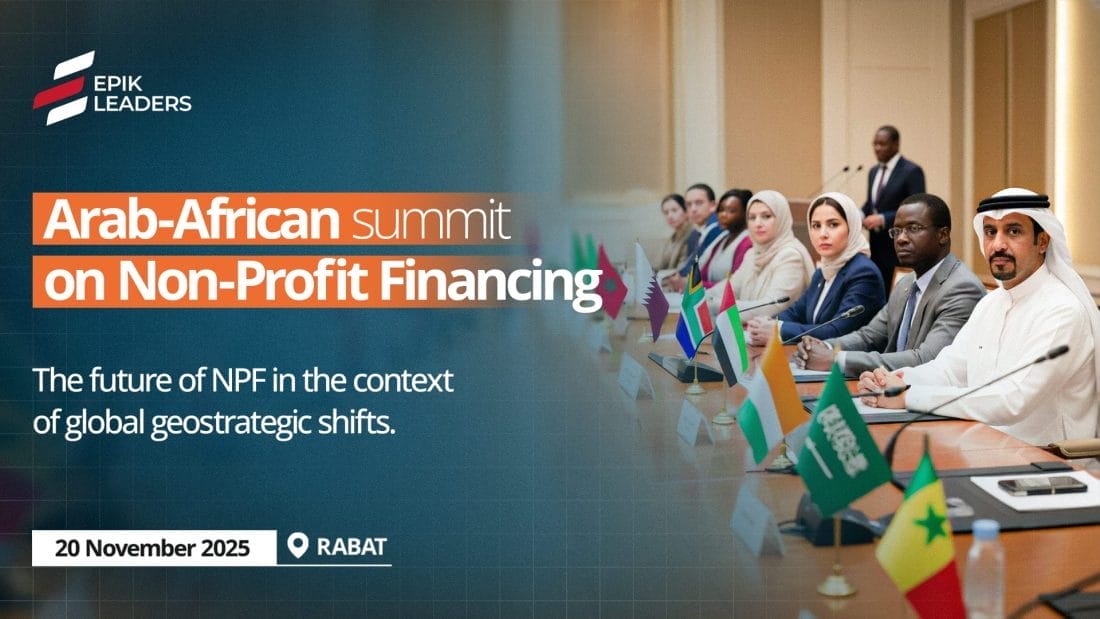 EPIK LEADERS

Arab-African summit on Non-Profit Financing

The future of NPF in the context of global geostrategic shifts.

20 November 2025

RABAT